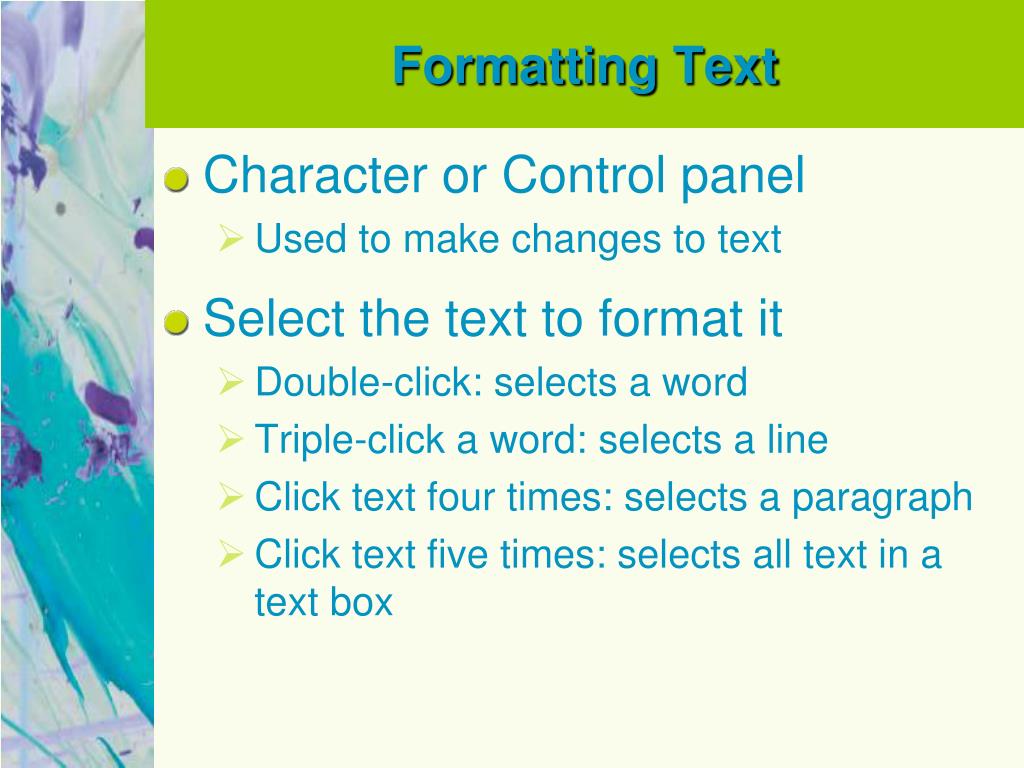 Formatting Text

Character or Control panel
Used to make changes to text

Select the text to format it
Double-click: selects a word
Triple-click a word: selects a line
Click text four times: selects a paragraph
Click text five times: selects all text in a text box